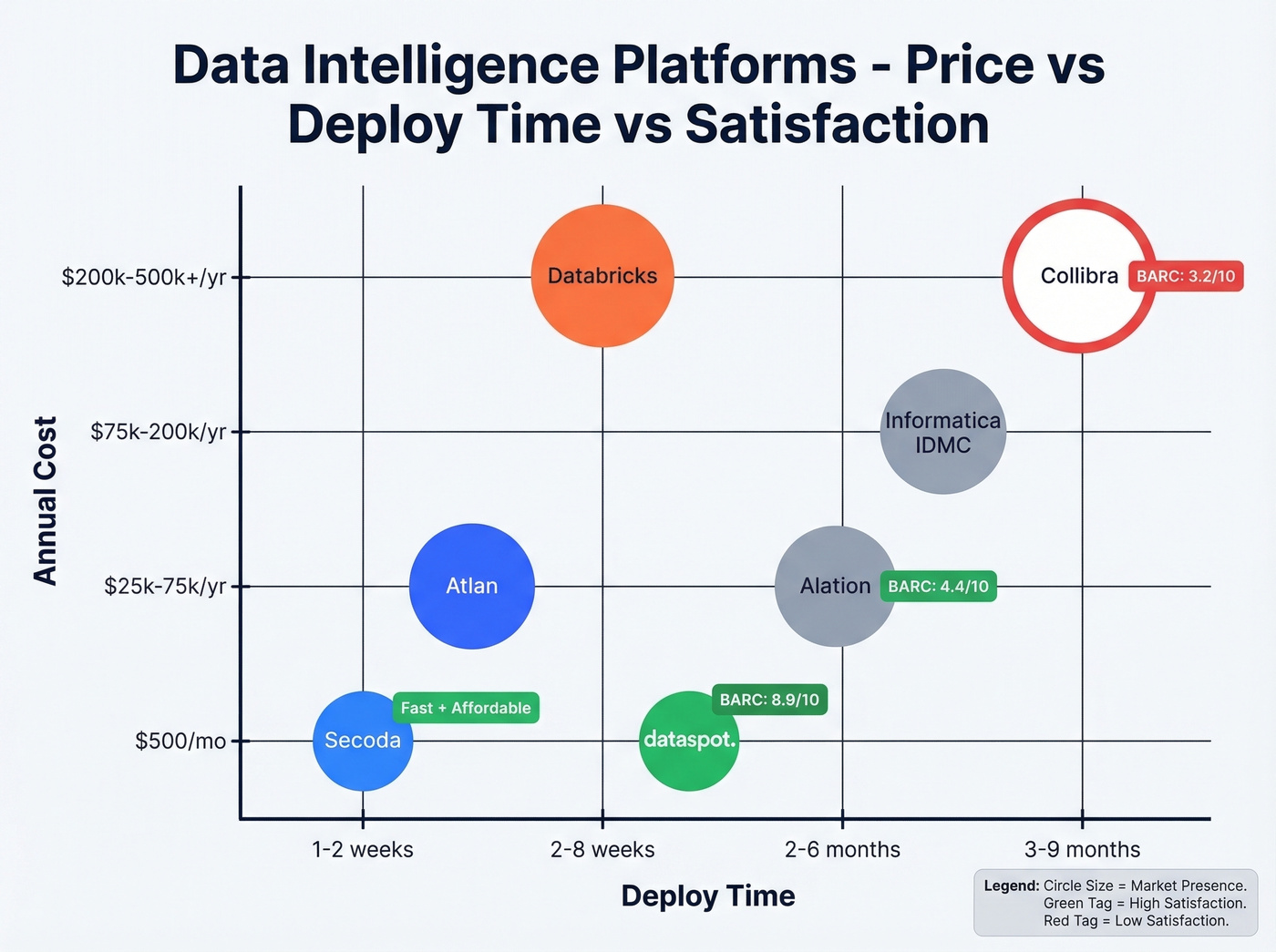 Data Intelligence Platforms - Price vs Deploy Time vs Satisfaction

Annual Cost

$200k-500k+/yr
$75k-200k/yr
$25k-75k/yr
$500/mo

Databricks
Collibra
BARC: 3.2/10
Informatica IDMC
Atlan
Alation
BARC: 4.4/10
Fast + Affordable
Secoda
BARC: 8.9/10
dataspot.

1-2 weeks
2-8 weeks
2-6 months
3-9 months

Deploy Time

Legend: Circle Size = Market Presence.
Green Tag = High Satisfaction.
Red Tag = Low Satisfaction.